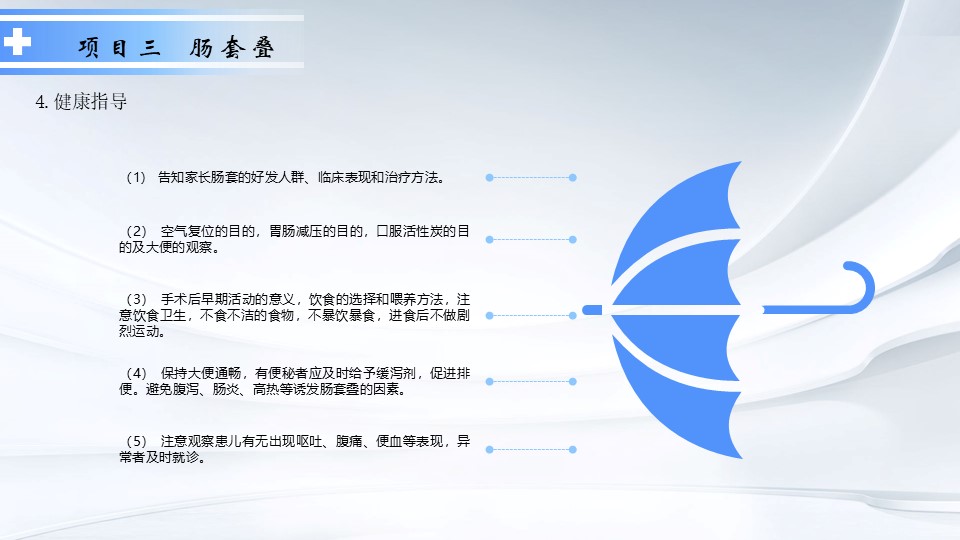 项目三 肠套叠

4. 健康指导

（1） 告知家长肠套的好发人群、临床表现和治疗方法。

（2） 空气复位的目的，胃肠减压的目的，口服活性炭的目的及大便的观察。

（3） 手术后早期活动的意义，饮食的选择和喂养方法，注意饮食卫生，不食不洁的食物，不暴饮暴食，进食后不做剧烈运动。

（4） 保持大便通畅，有便秘者应及时给予缓泻剂，促进排便。避免腹泻、肠炎、高热等诱发肠套叠的因素。

（5） 注意观察患儿有无出现呕吐、腹痛、便血等表现，异常者及时就诊。